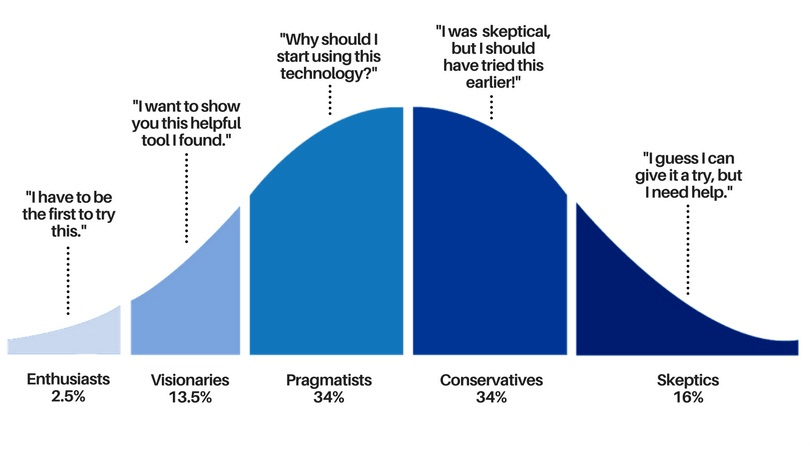 "I have to be the first to try this."

"I want to show you this helpful tool I found."

"Why should I start using this technology?"

"I was skeptical, but I should have tried this earlier!"

"I guess I can give it a try, but I need help."

Enthusiasts
2.5%

Visionaries
13.5%

Pragmatists
34%

Conservatives
34%

Skeptics
16%